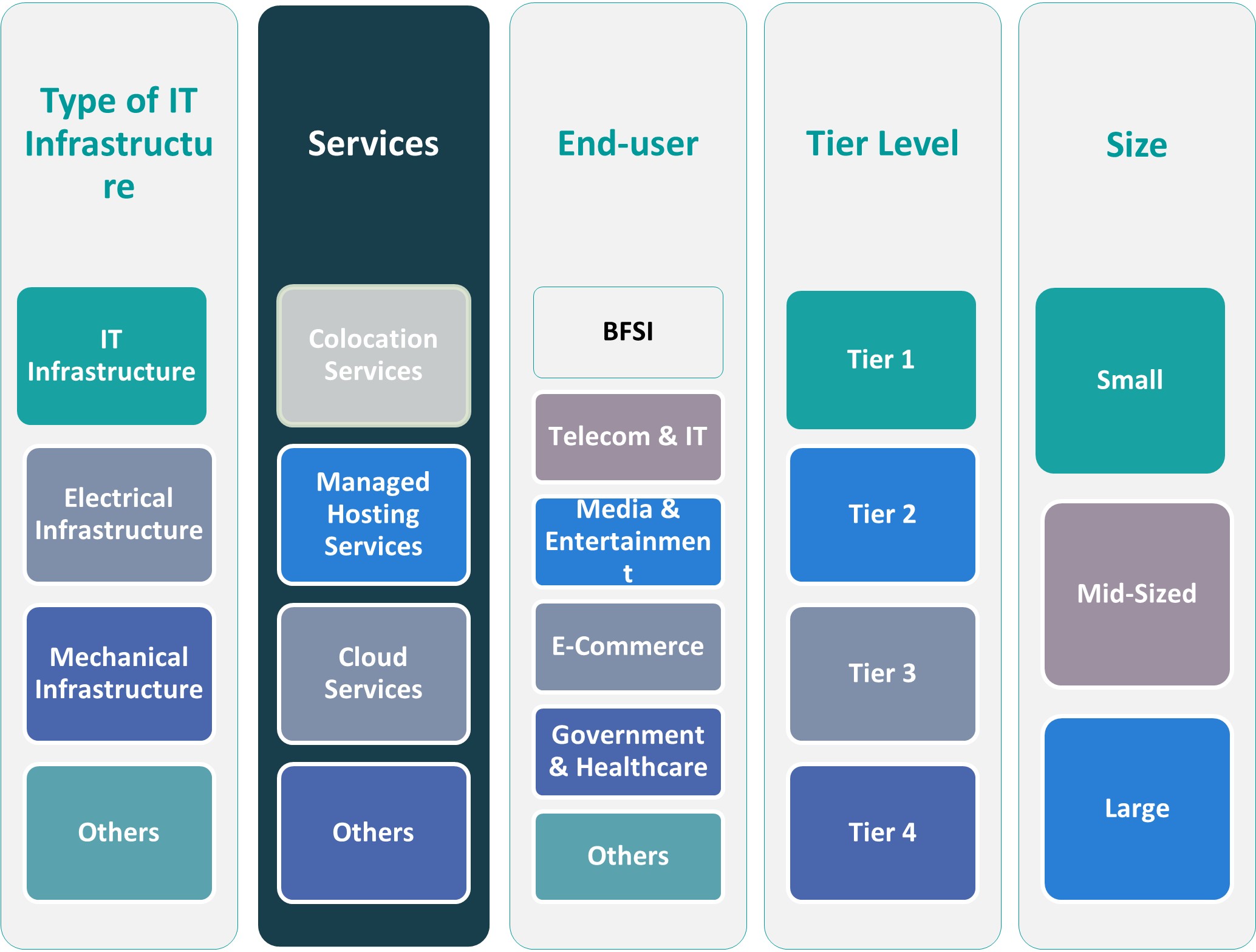 Type of IT Infrastructure

IT Infrastructure

Electrical Infrastructure

Mechanical Infrastructure

Others

Services

Colocation Services

Managed Hosting Services

Cloud Services

Others

End-user

BFSI

Telecom & IT

Media & Entertainment

E-Commerce

Government & Healthcare

Others

Tier Level

Tier 1

Tier 2

Tier 3

Tier 4

Size

Small

Mid-Sized

Large